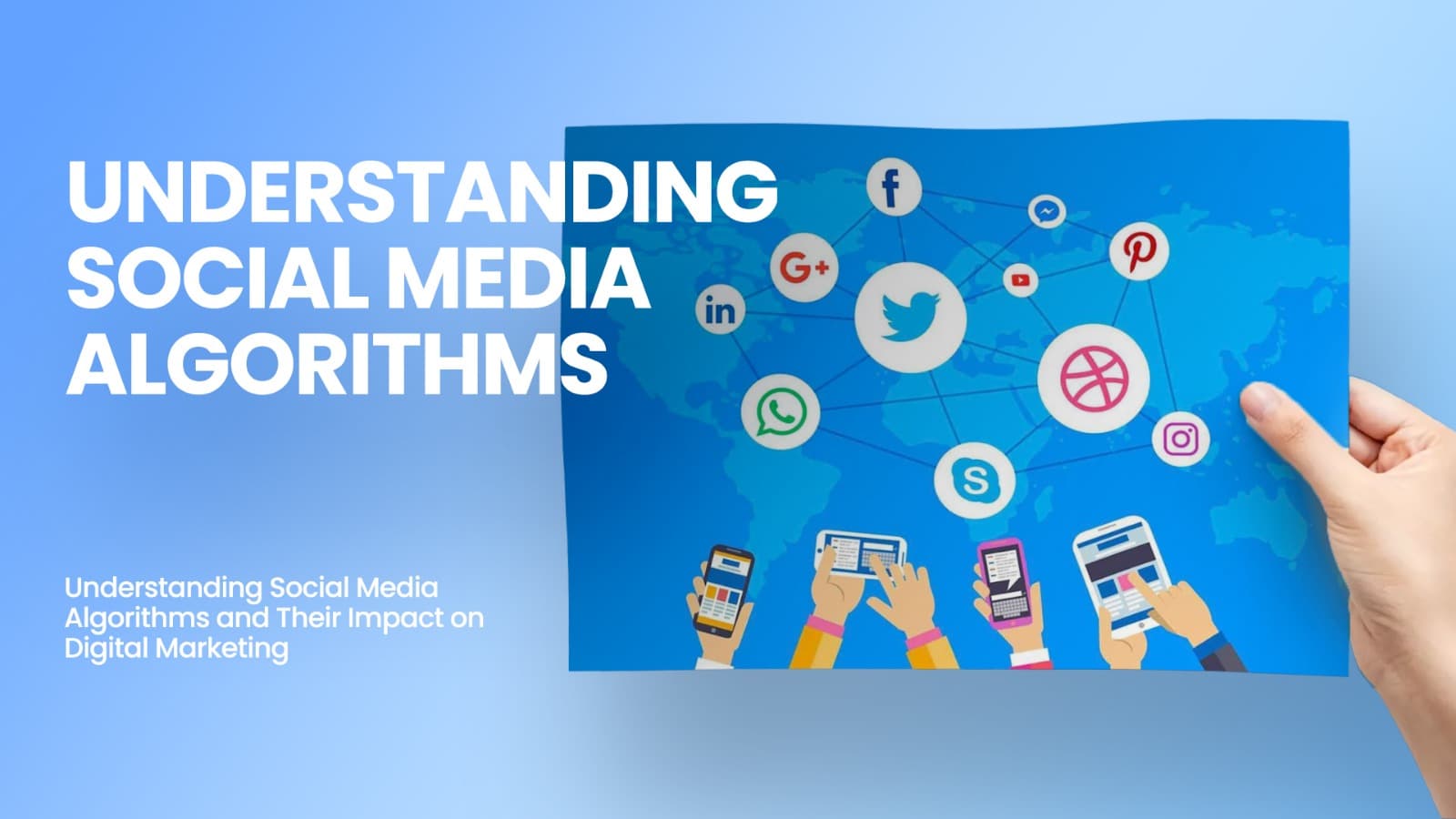 UNDERSTANDING SOCIAL MEDIA ALGORITHMS

Understanding Social Media Algorithms and Their Impact on Digital Marketing

f

G+

in

P

S